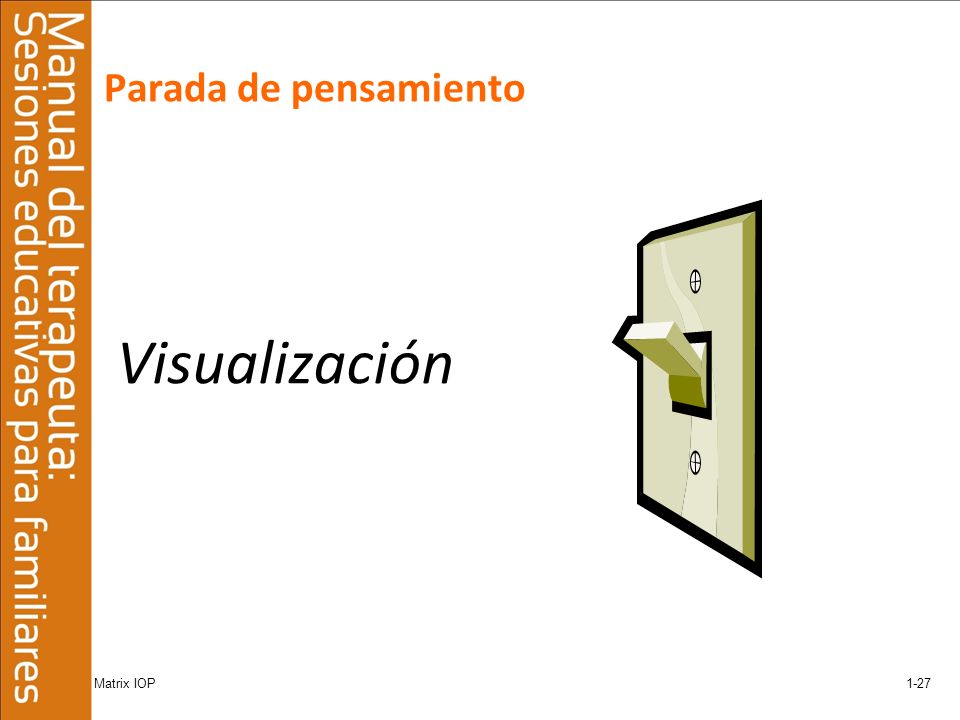 Manual del terapeuta:
Sesiones educativas para familiares

Parada de pensamiento

Visualización

Matrix IOP

1-27